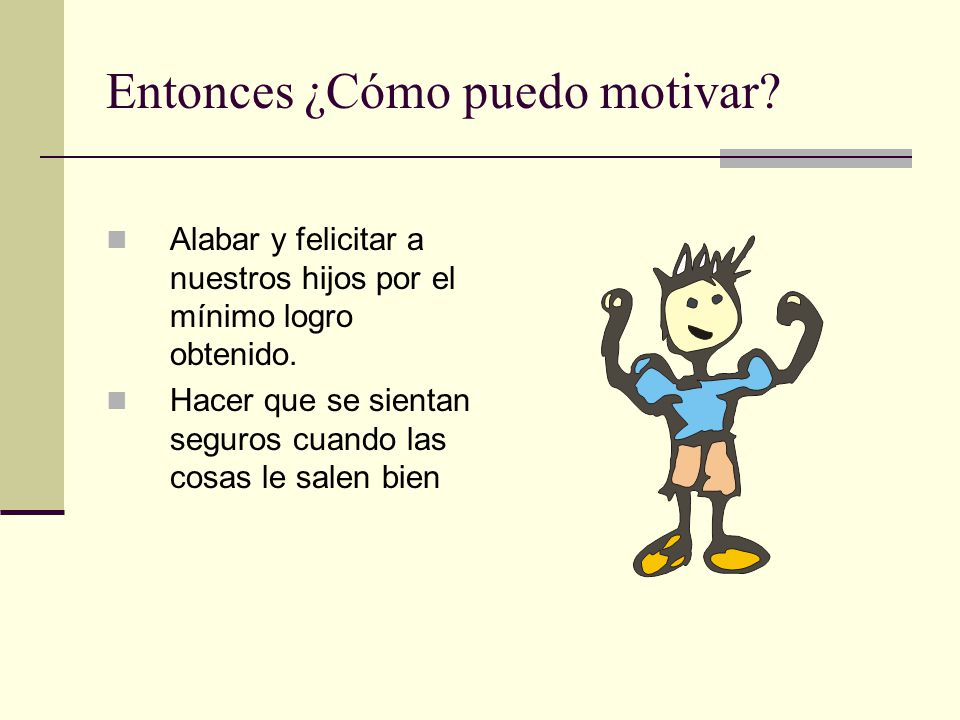 Entonces ¿Cómo puedo motivar?

Alabar y felicitar a nuestros hijos por el mínimo logro obtenido.

Hacer que se sientan seguros cuando las cosas le salen bien